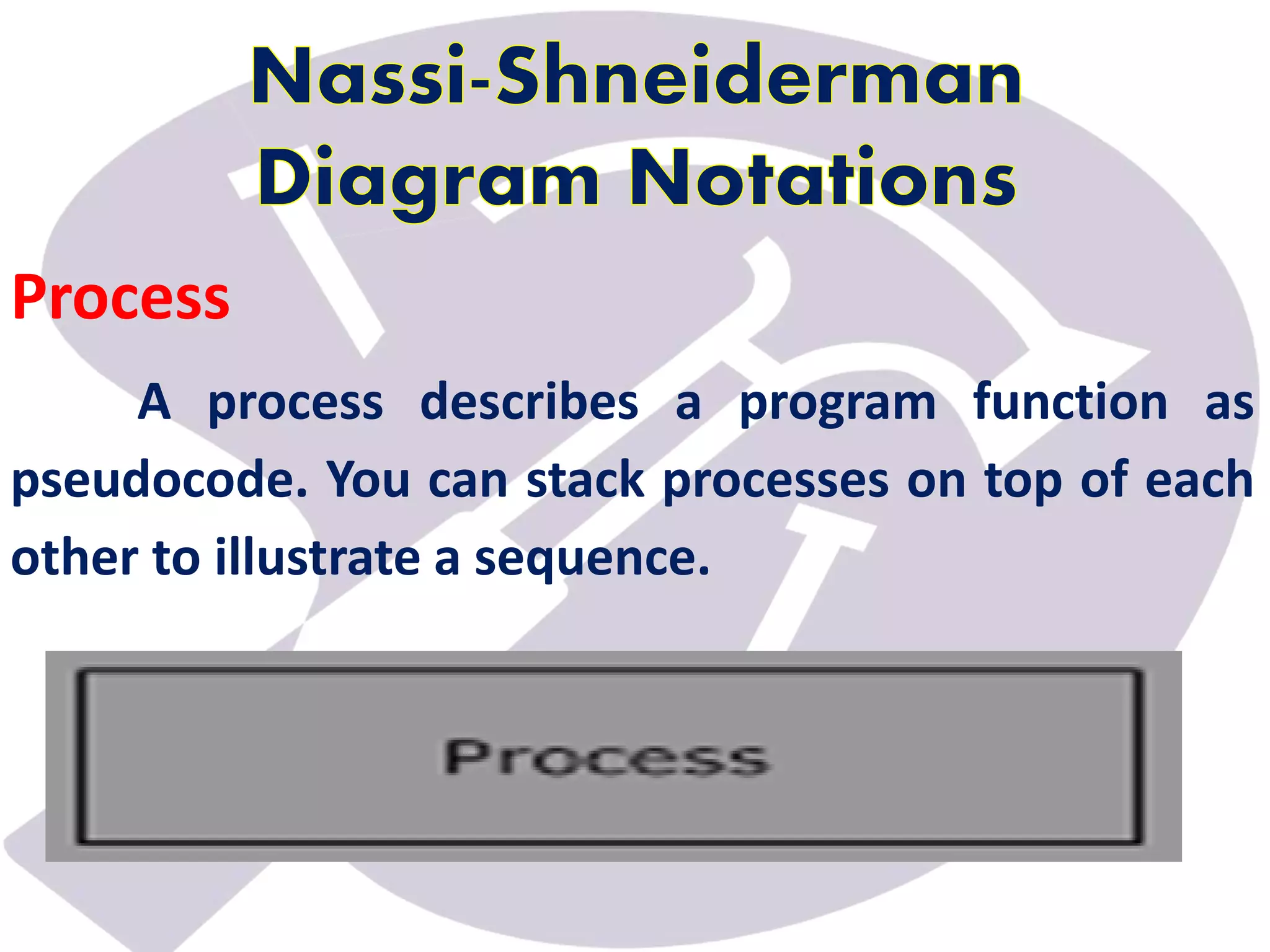 Nassi-Shneiderman Diagram Notations

Process

A process describes a program function as pseudocode. You can stack processes on top of each other to illustrate a sequence.

Process